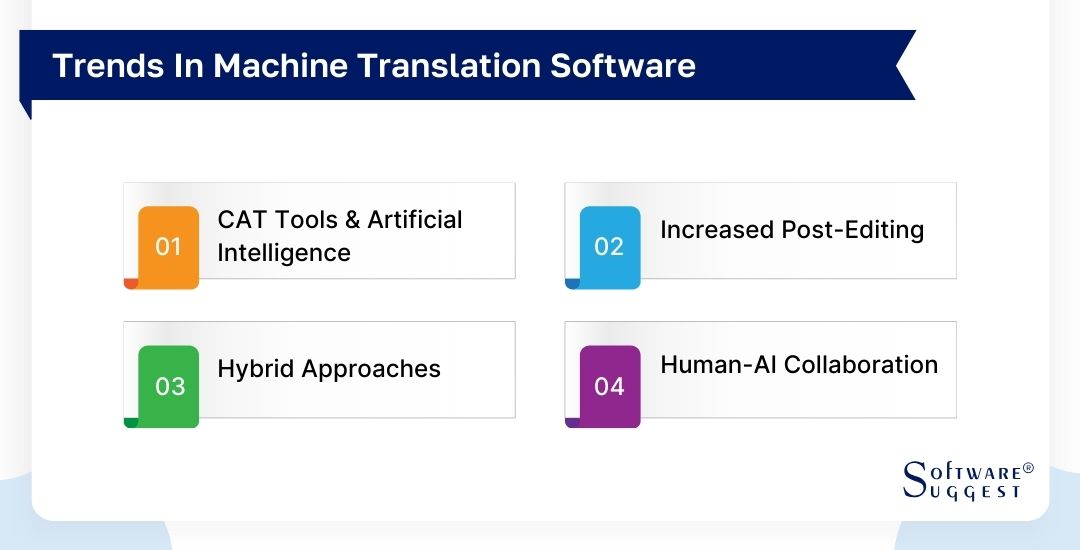 Trends In Machine Translation Software

01 CAT Tools & Artificial Intelligence

02 Increased Post-Editing

03 Hybrid Approaches

04 Human-AI Collaboration

SOFTWARE® SUGGEST